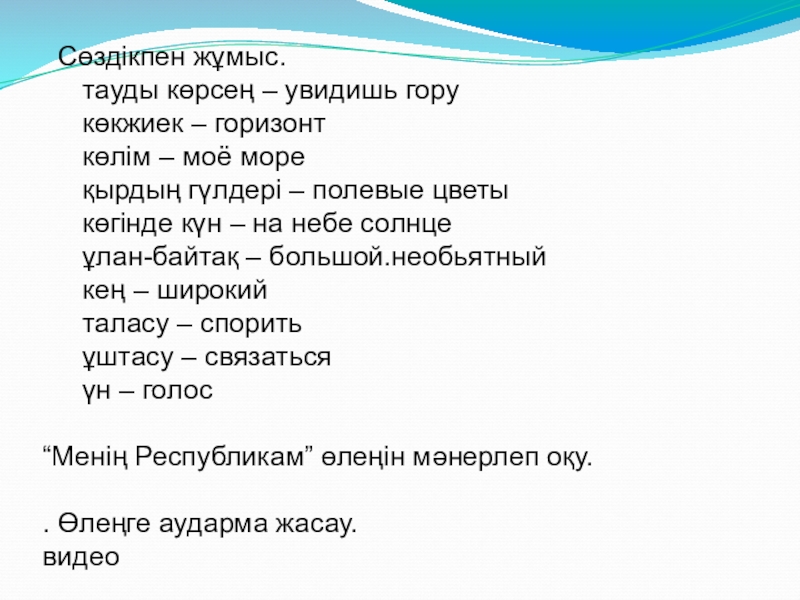 Сөздікпен жұмыс.

тауды көрсең – увидишь гору
көкжиек – горизонт
көлім – моё море
қырдың гүлдері – полевые цветы
көгінде күн – на небе солнце
ұлан-байтақ – большой.необьятный
кең – широкий
таласу – спорить
ұштасу – связаться
үн – голос

“Менің Республикам” өлеңін мәнерлеп оқу.

. Өлеңге аударма жасау.
видео